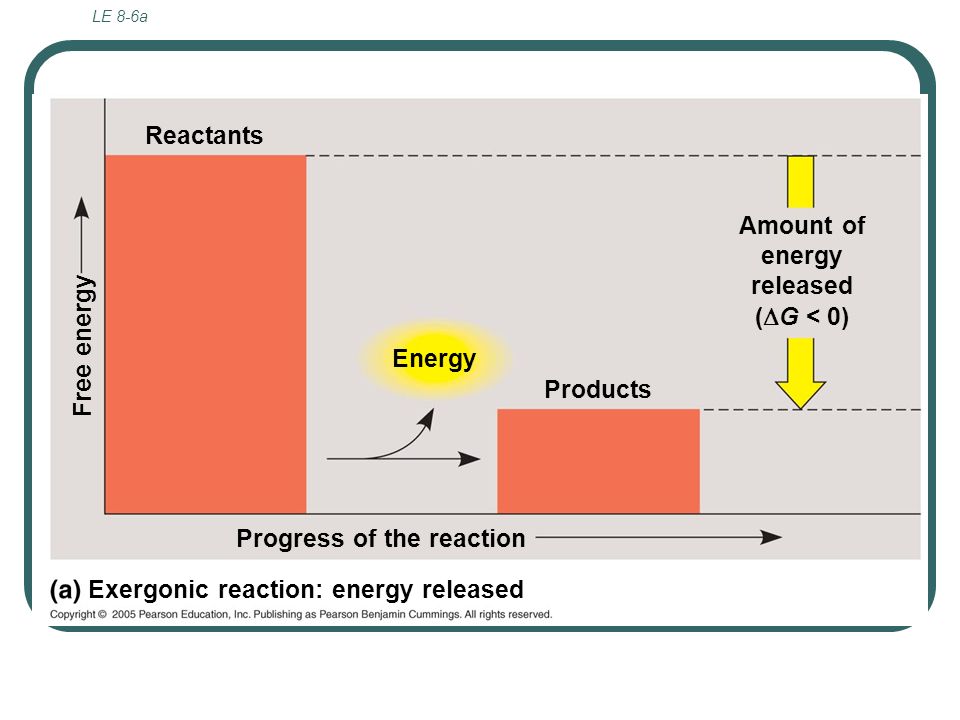 LE 8-6a

Reactants

Free energy

Amount of energy released ($\Delta G < 0$)

Energy

Products

Progress of the reaction

(a) Exergonic reaction: energy released

Copyright © 2005 Pearson Education, Inc. Publishing as Pearson Benjamin Cummings. All rights reserved.